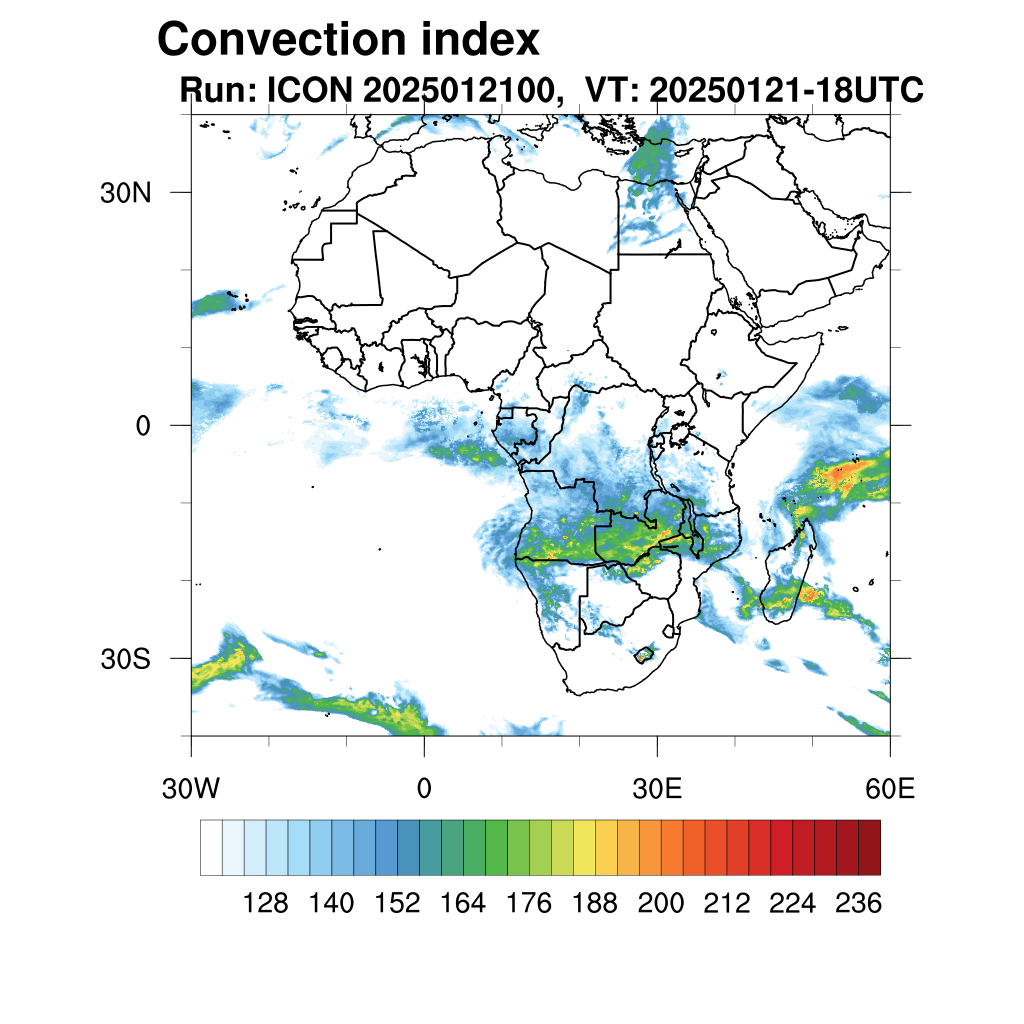 Convection index
Run: ICON 2025012100, VT: 20250121-18UTC

30N
0
30S

30W 0 30E 60E

128 140 152 164 176 188 200 212 224 236